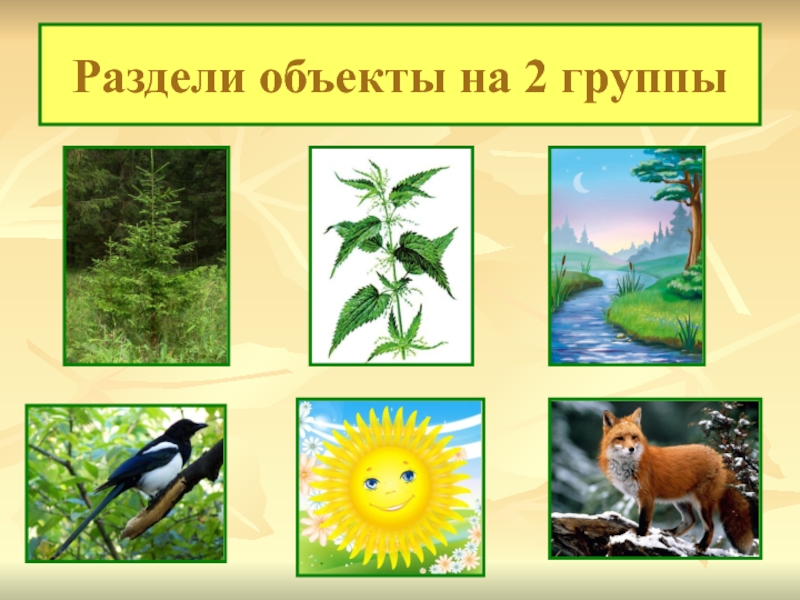 Раздели объекты на 2 группы